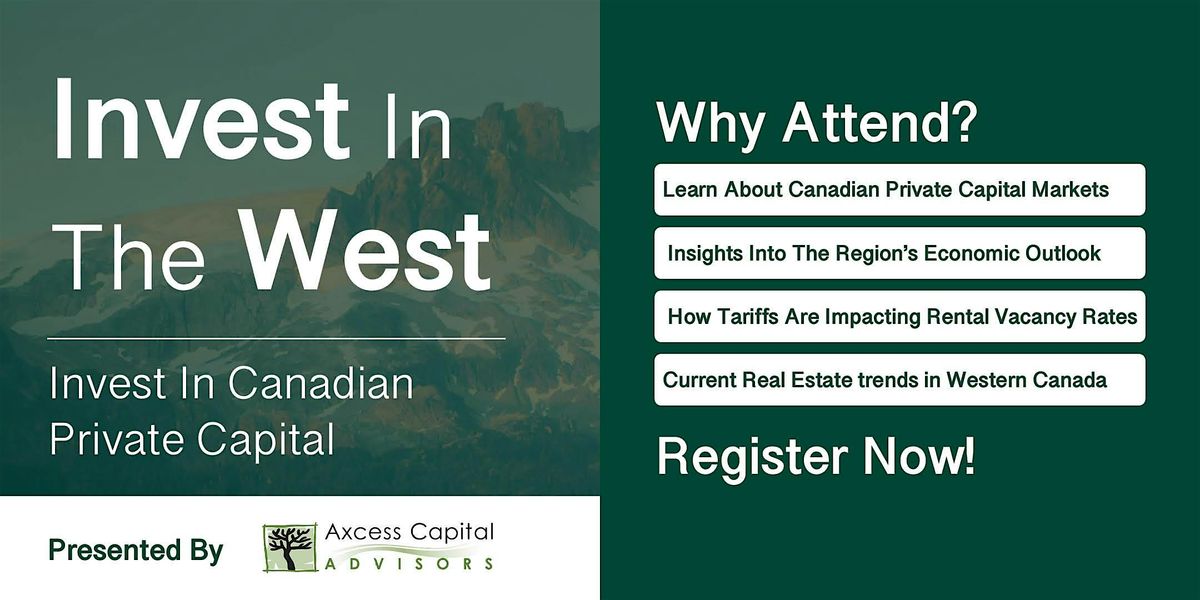 Invest In The West

Invest In Canadian Private Capital

Presented By

Axcess Capital ADVISORS

Why Attend?

Learn About Canadian Private Capital Markets

Insights Into The Region's Economic Outlook

How Tariffs Are Impacting Rental Vacancy Rates

Current Real Estate trends in Western Canada

Register Now!